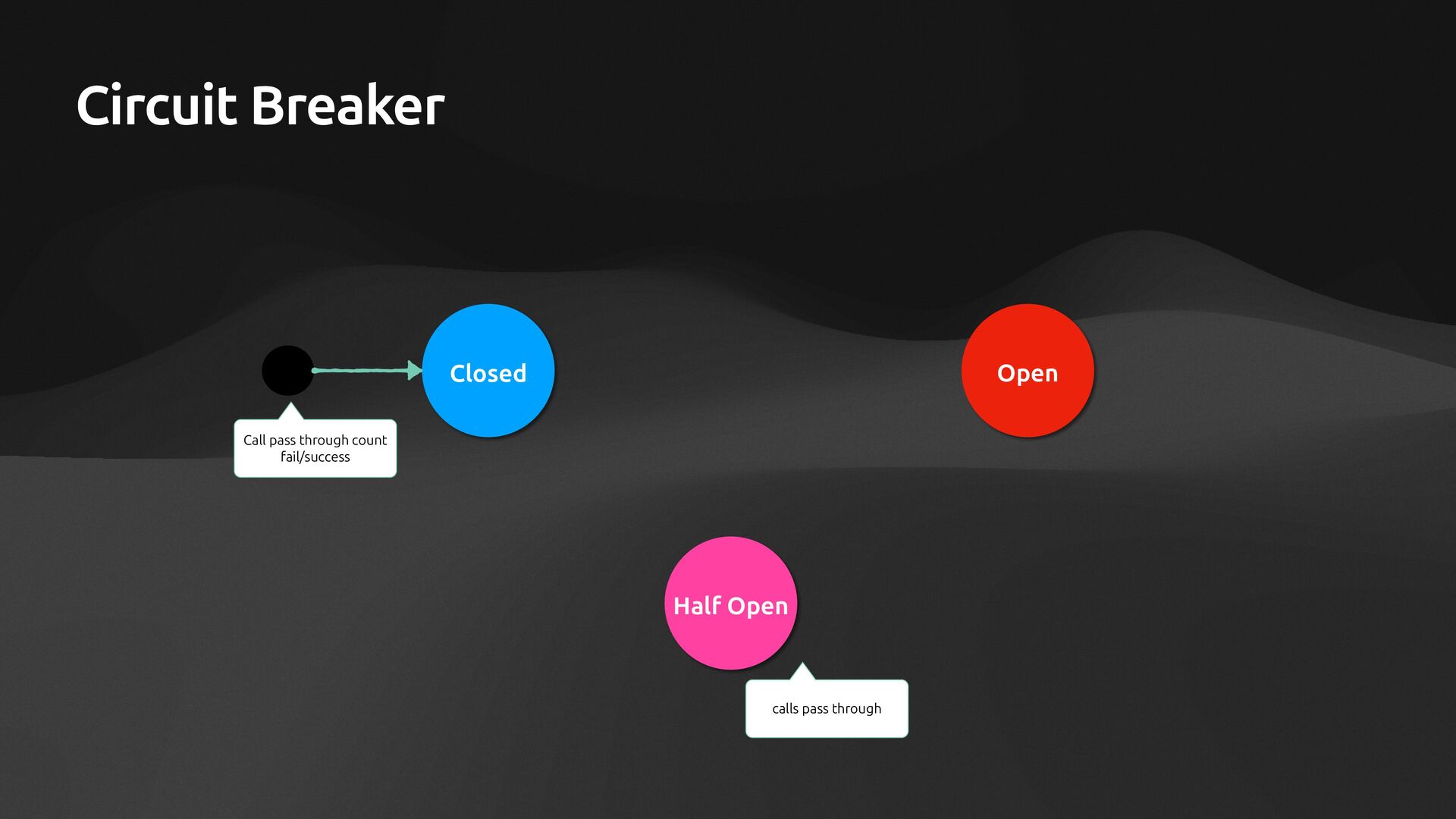 Circuit Breaker

Closed

Open

Call pass through count fail/success

Half Open

calls pass through